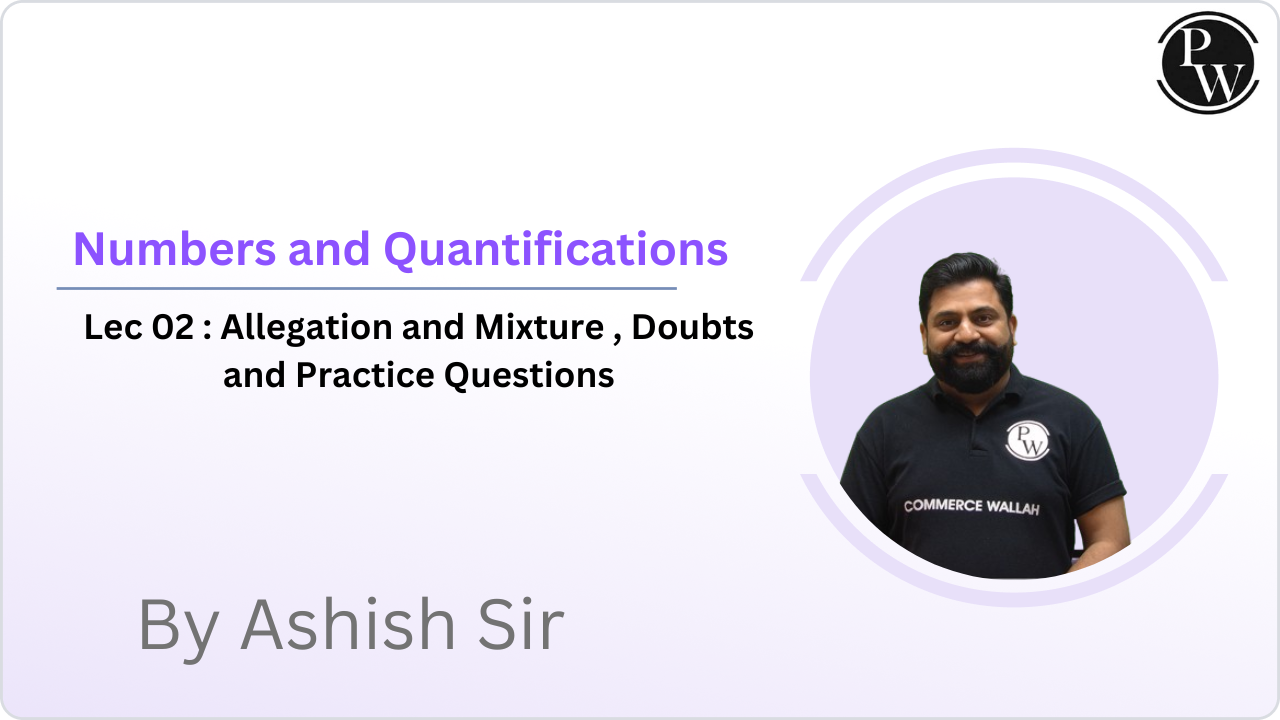 PW

Numbers and Quantifications

Lec 02 : Allegation and Mixture , Doubts and Practice Questions

PW
COMMERCE WALLAH

By Ashish Sir